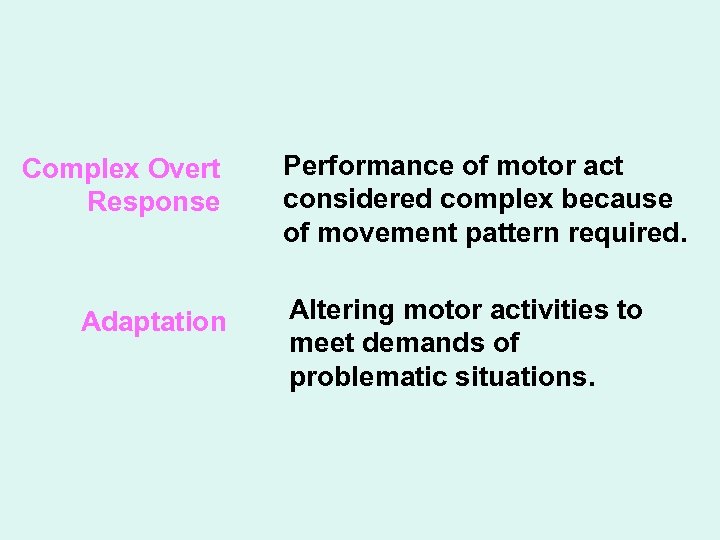 Complex Overt Response

Performance of motor act considered complex because of movement pattern required.

Adaptation

Altering motor activities to meet demands of problematic situations.